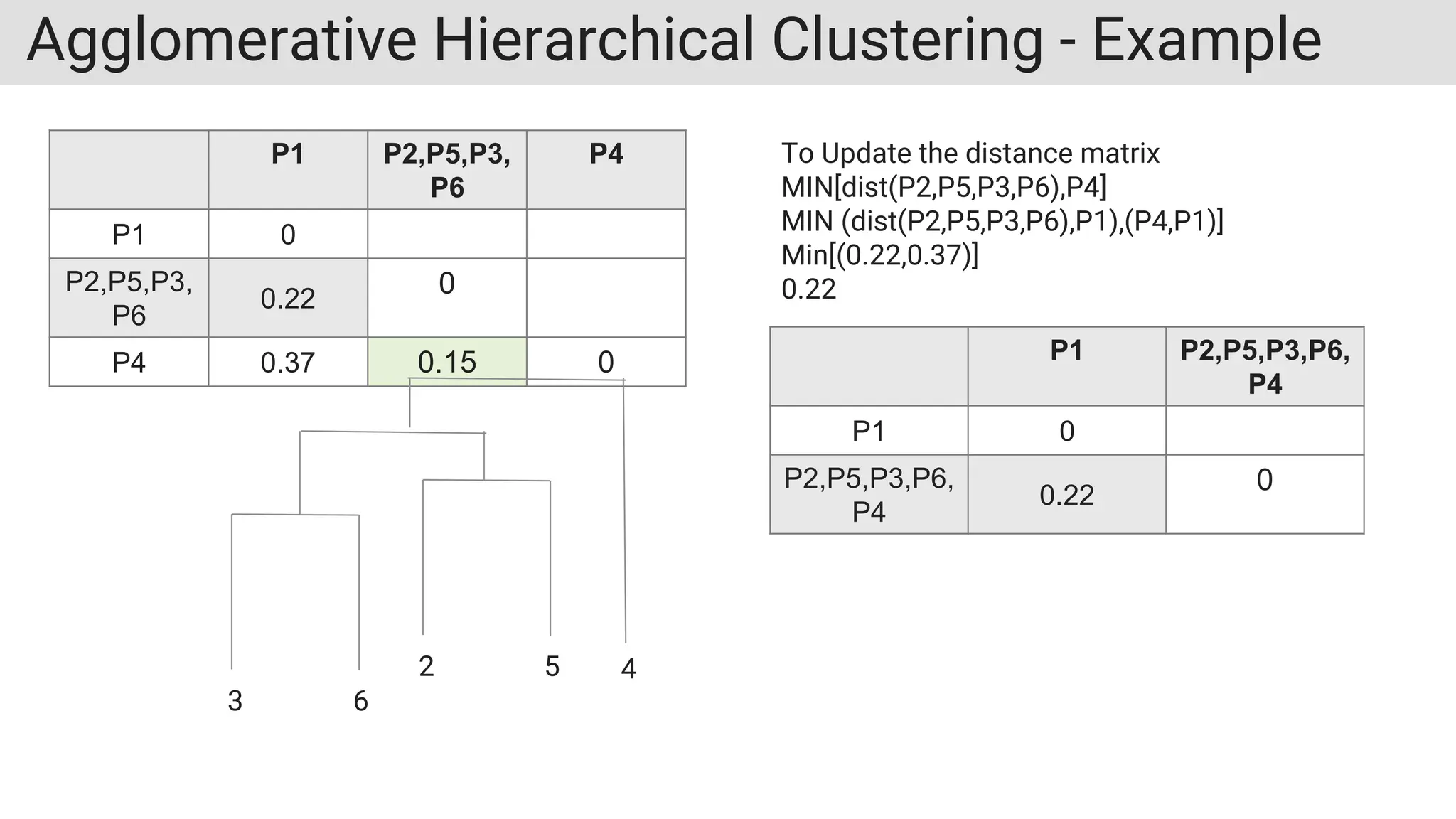 Agglomerative Hierarchical Clustering - Example

| | P1 | P2,P5,P3, P6 | P4 |
|---|---|---|---|
| P1 | 0 | | |
| P2,P5,P3, P6 | 0.22 | 0 | |
| P4 | 0.37 | 0.15 | 0 |

3 6 2 5 4

To Update the distance matrix
MIN[dist(P2,P5,P3,P6),P4]
MIN (dist(P2,P5,P3,P6),P1),(P4,P1)]
Min[(0.22,0.37)]
0.22

| | P1 | P2,P5,P3,P6, P4 |
|---|---|---|
| P1 | 0 | |
| P2,P5,P3,P6, P4 | 0.22 | 0 |